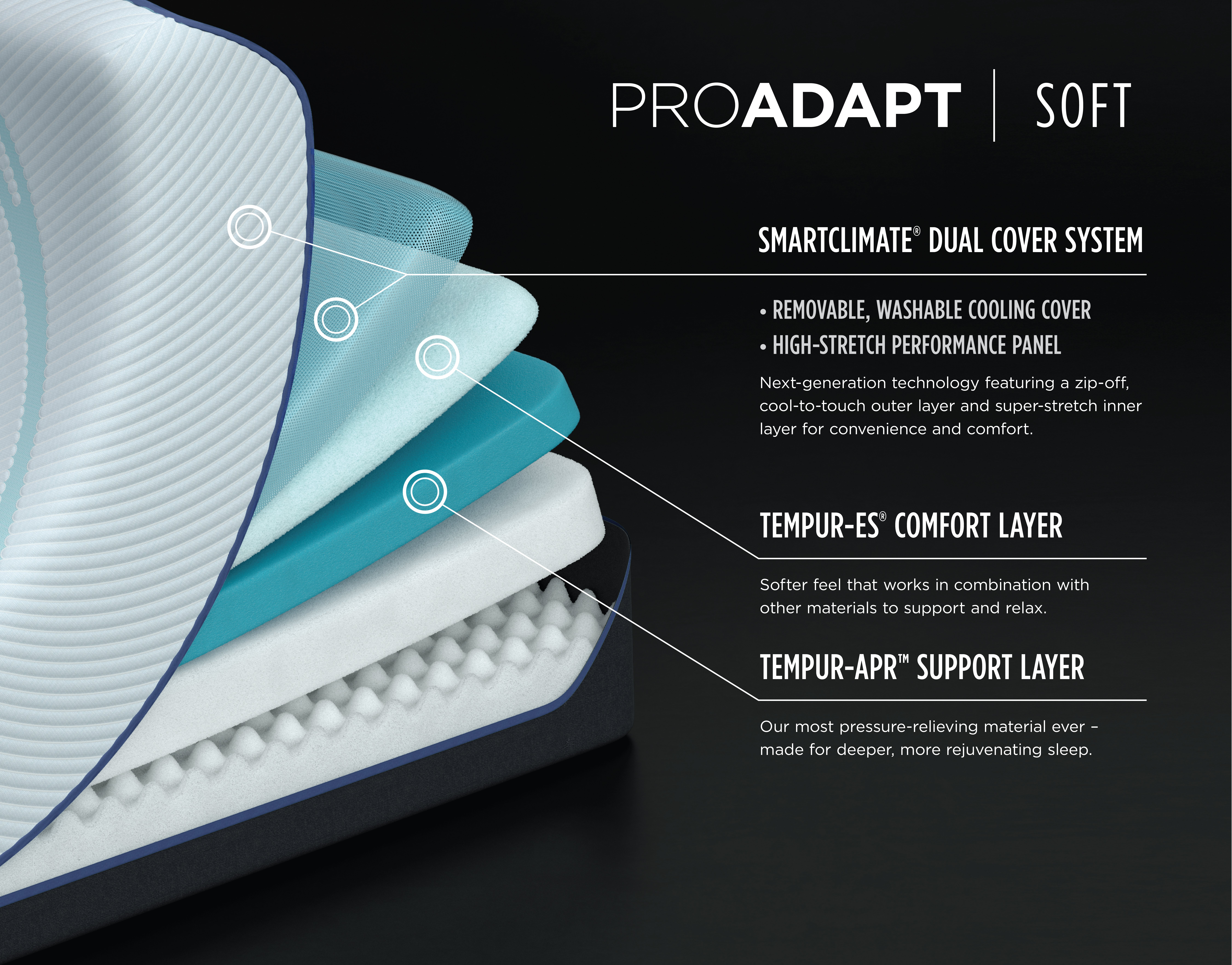 PROADAPT | SOFT

SMARTCLIMATE® DUAL COVER SYSTEM

• REMOVABLE, WASHABLE COOLING COVER
• HIGH-STRETCH PERFORMANCE PANEL

Next-generation technology featuring a zip-off, cool-to-touch outer layer and super-stretch inner layer for convenience and comfort.

TEMPUR-ES® COMFORT LAYER

Softer feel that works in combination with other materials to support and relax.

TEMPUR-APR™ SUPPORT LAYER

Our most pressure-relieving material ever – made for deeper, more rejuvenating sleep.